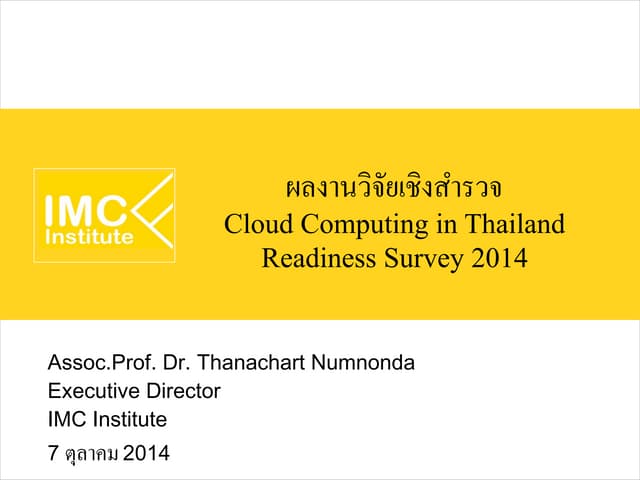 IMC Institute

ผลงานวิจัยเชิงสำรวจ
Cloud Computing in Thailand
Readiness Survey 2014

Assoc.Prof. Dr. Thanachart Numnonda
Executive Director
IMC Institute
7 ตุลาคม 2014